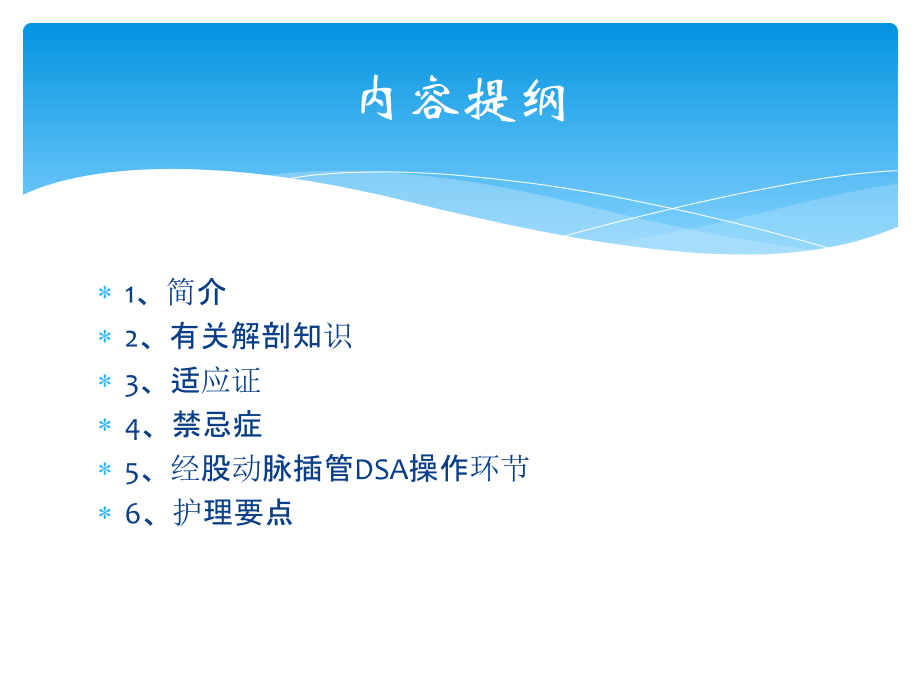 内容提纲

* 1、简介
* 2、有关解剖知识
* 3、适应证
* 4、禁忌症
* 5、经股动脉插管DSA操作环节
* 6、护理要点